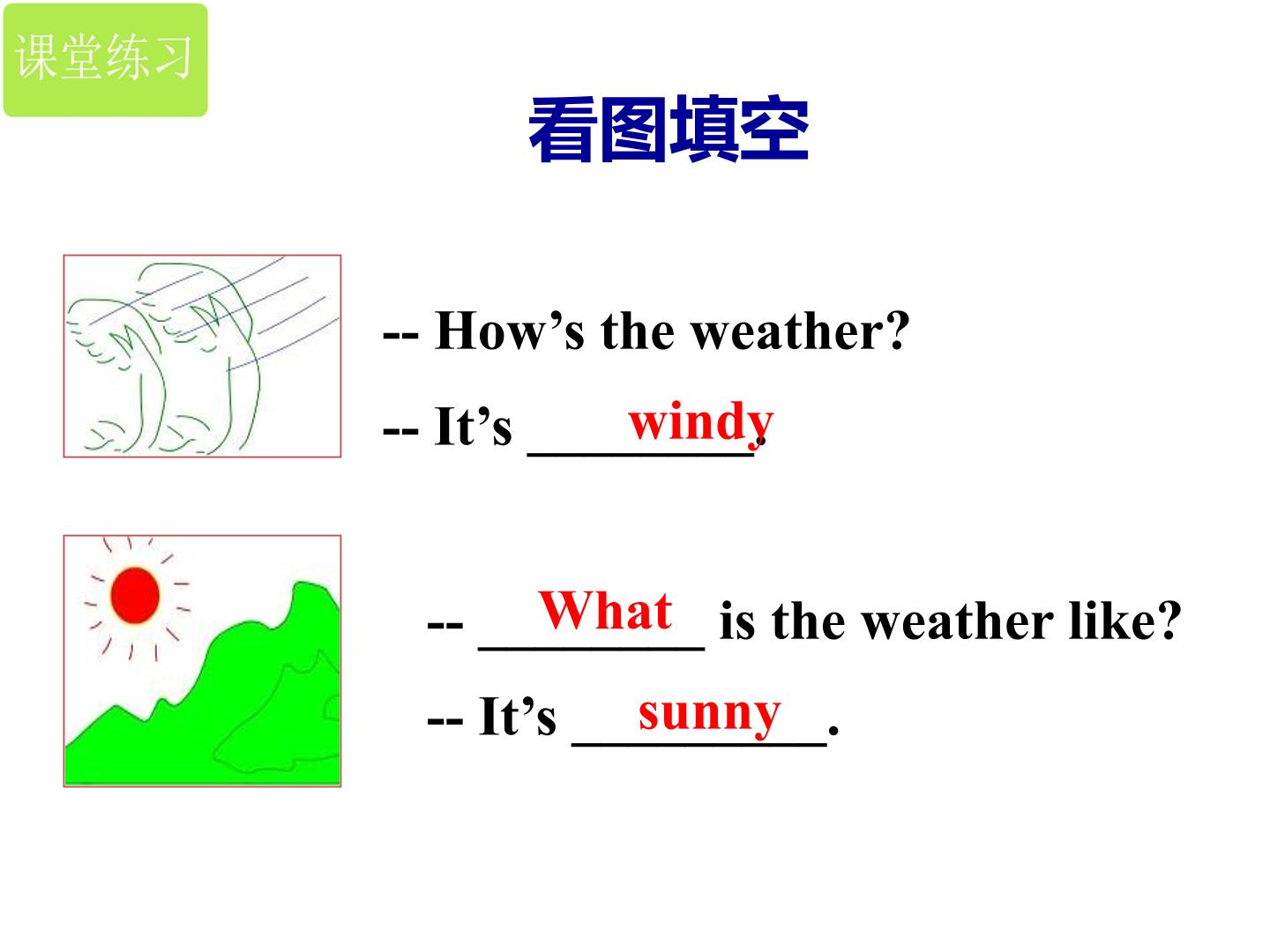 课堂练习

看图填空

-- How's the weather?

-- It's windy.

-- What is the weather like?

-- It's sunny.